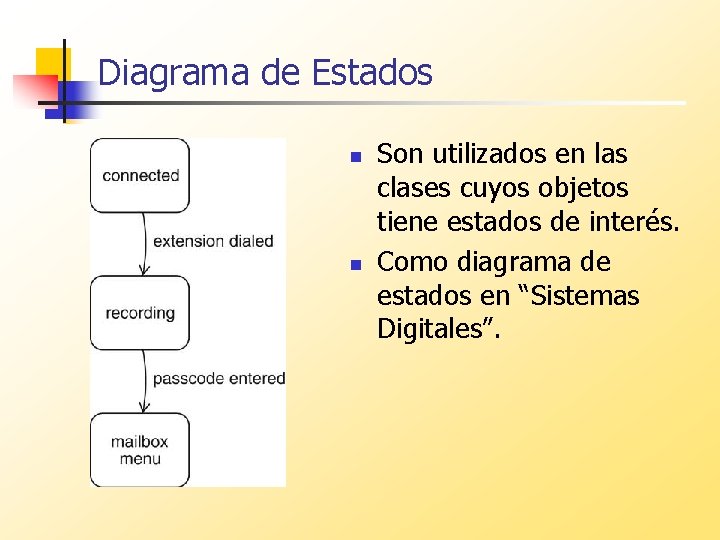 Diagrama de Estados

connected

extension dialed

recording

passcode entered

mailbox menu

- Son utilizados en las clases cuyos objetos tiene estados de interés.
- Como diagrama de estados en “Sistemas Digitales”.